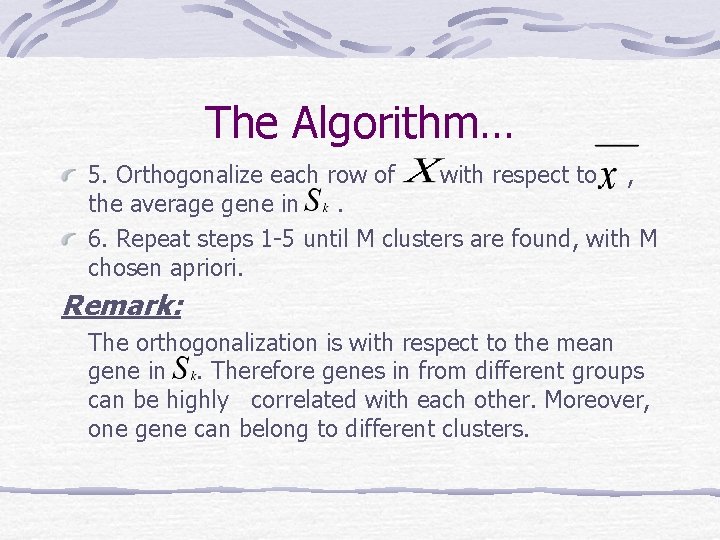 The Algorithm…

5. Orthogonalize each row of $X$ with respect to $\overline{x}$ , the average gene in $S_k$ .

6. Repeat steps 1-5 until M clusters are found, with M chosen apriori.

Remark:

The orthogonalization is with respect to the mean gene in $S_k$. Therefore genes in from different groups can be highly correlated with each other. Moreover, one gene can belong to different clusters.